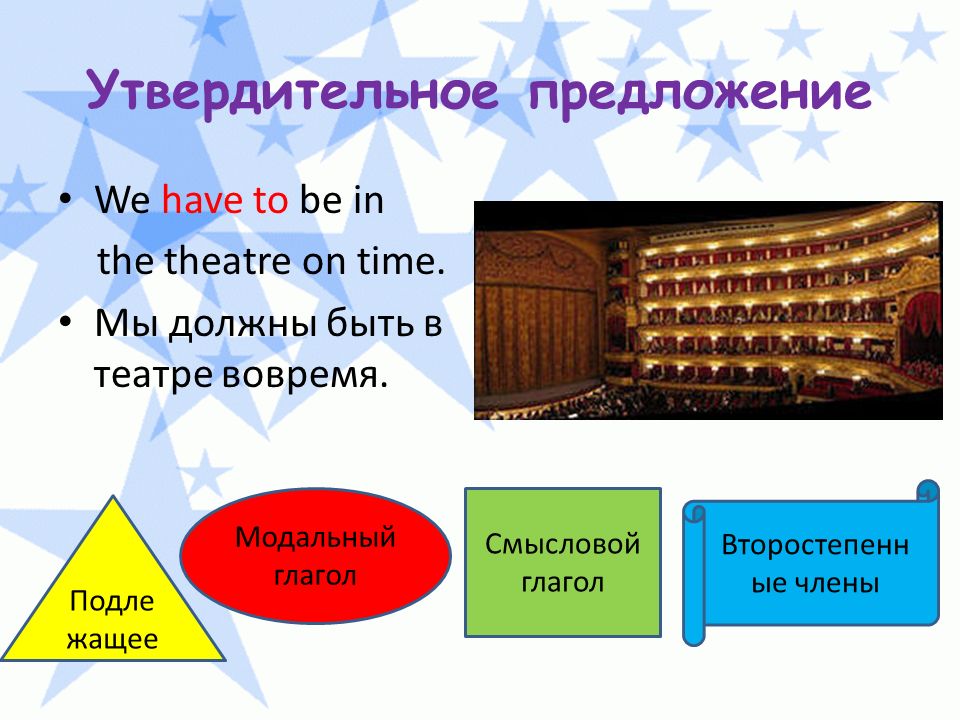 Утвердительное предложение

• We have to be in the theatre on time.
• Мы должны быть в театре вовремя.

Подлежащее

Модальный глагол

Смысловой глагол

Второстепенные члены